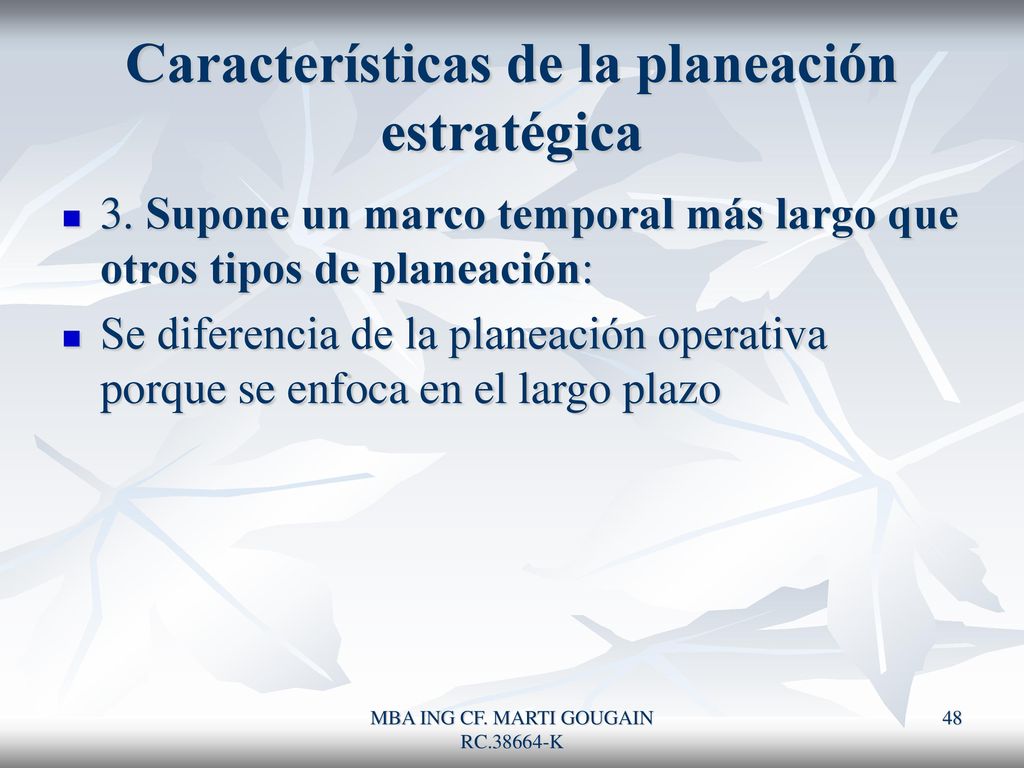 Características de la planeación estratégica

3. Supone un marco temporal más largo que otros tipos de planeación:

Se diferencia de la planeación operativa porque se enfoca en el largo plazo

MBA ING CF. MARTI GOUGAIN RC.38664-K

48